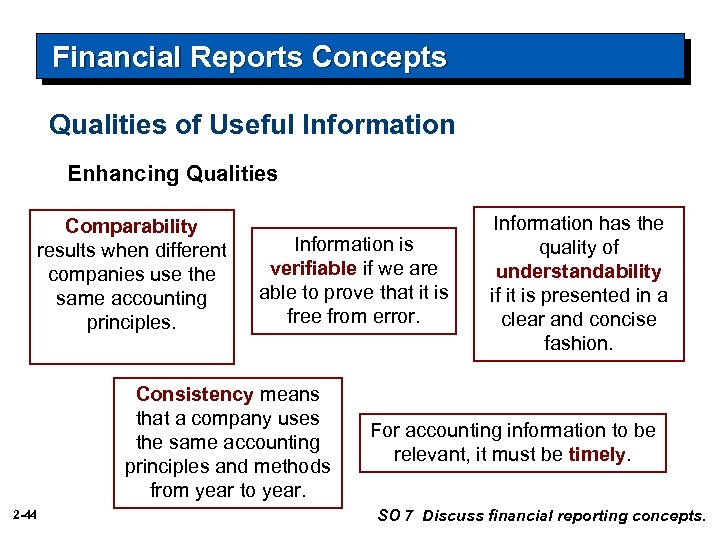 Financial Reports Concepts

Qualities of Useful Information

Enhancing Qualities

Comparability results when different companies use the same accounting principles.

Information is verifiable if we are able to prove that it is free from error.

Information has the quality of understandability if it is presented in a clear and concise fashion.

Consistency means that a company uses the same accounting principles and methods from year to year.

For accounting information to be relevant, it must be timely.

2-44

SO 7 Discuss financial reporting concepts.